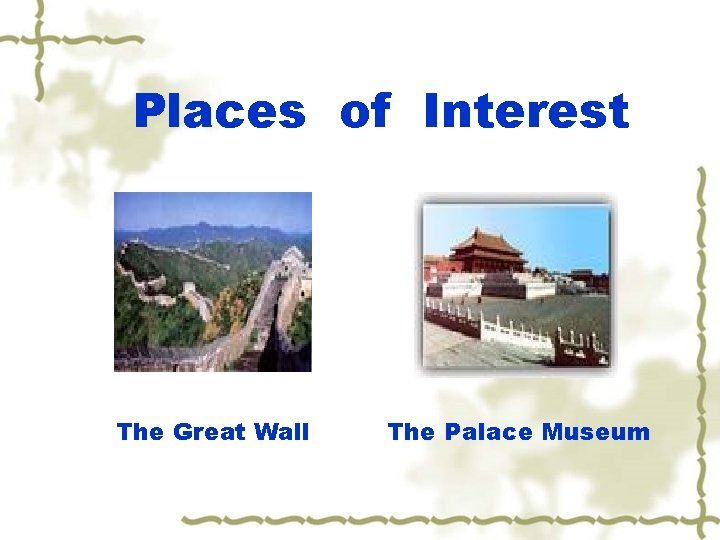 Places of Interest

The Great Wall

The Palace Museum